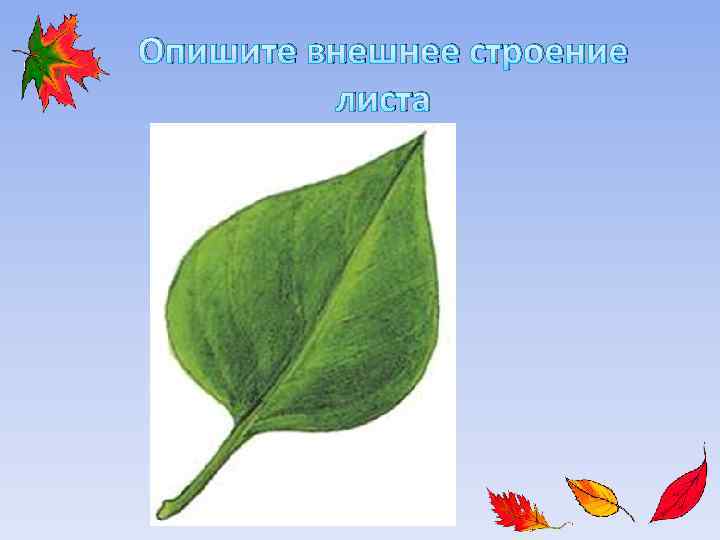 Опишите внешнее строение листа